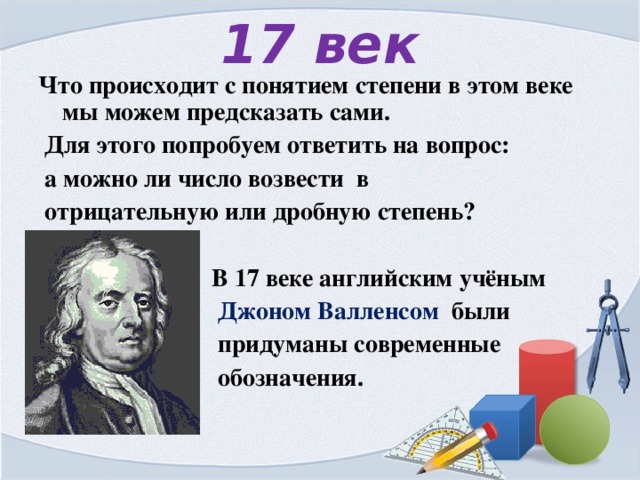 17 век

Что происходит с понятием степени в этом веке мы можем предсказать сами.

Для этого попробуем ответить на вопрос:

а можно ли число возвести в

отрицательную или дробную степень?

В 17 веке английским учёным Джоном Валленсом были придуманы современные обозначения.